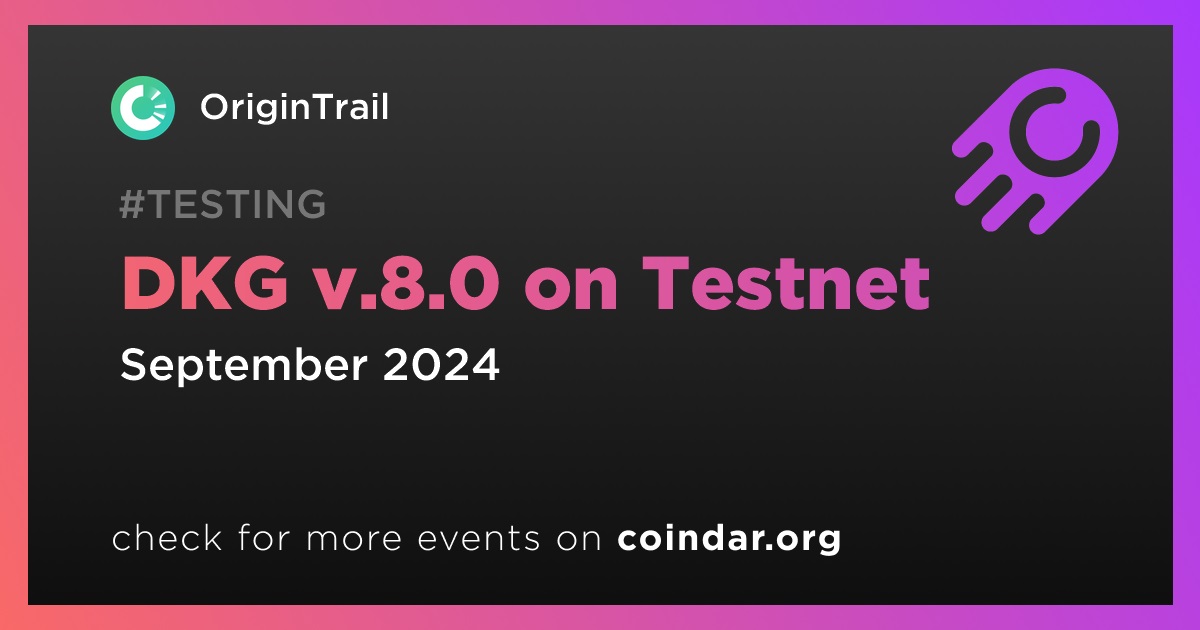 OriginTrail

#TESTING

DKG v.8.0 on Testnet

September 2024

check for more events on coindar.org